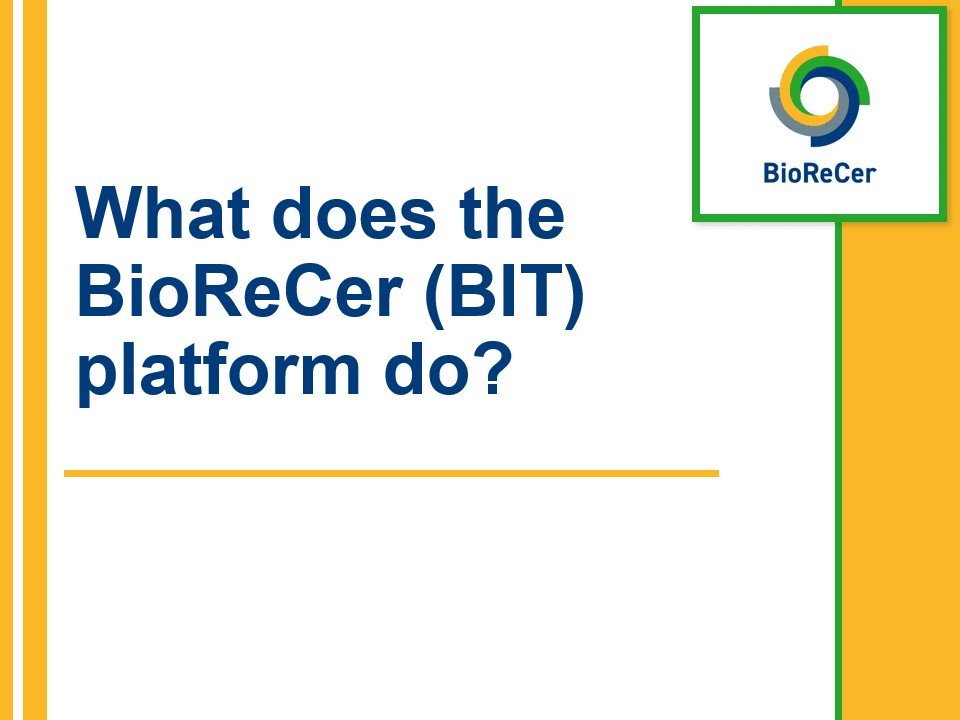 BioReCer

What does the BioReCer (BIT) platform do?